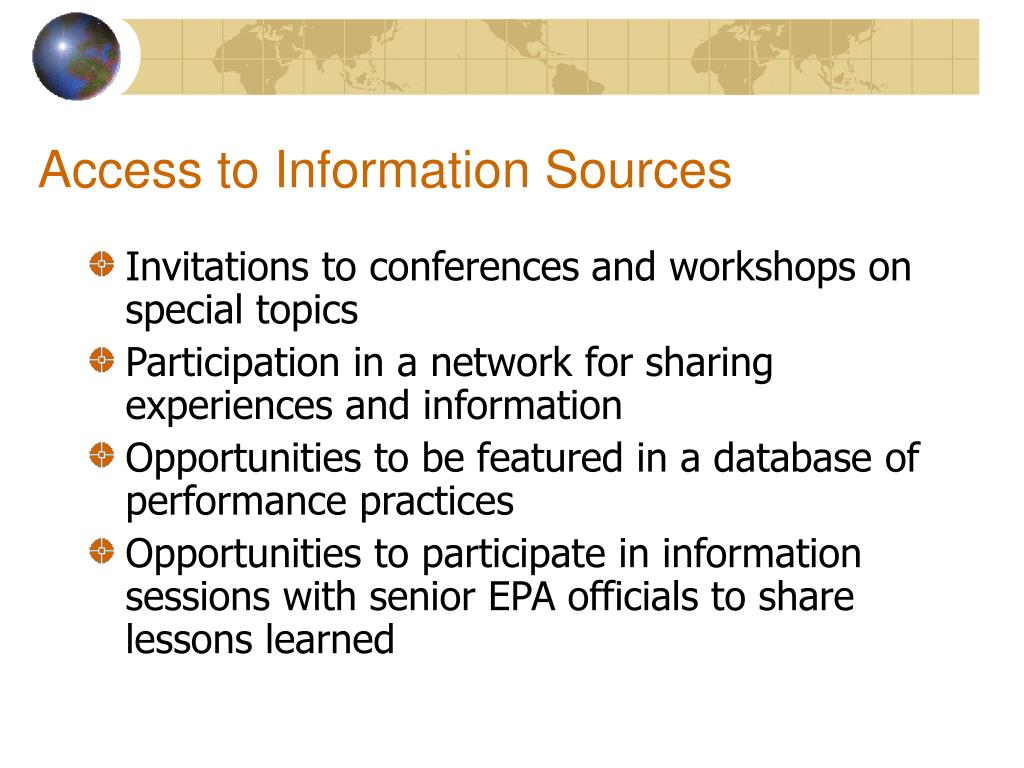 Access to Information Sources

Invitations to conferences and workshops on special topics

Participation in a network for sharing experiences and information

Opportunities to be featured in a database of performance practices

Opportunities to participate in information sessions with senior EPA officials to share lessons learned